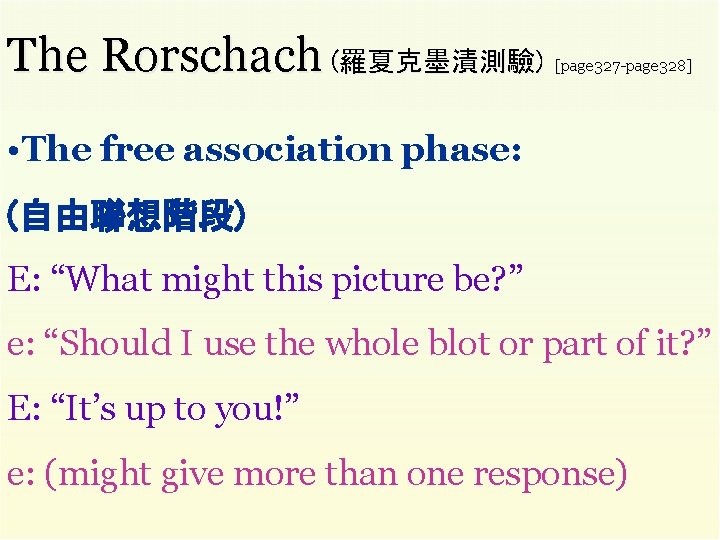 The Rorschach (羅夏克墨漬測驗) [page327-page328]

•The free association phase:

(自由聯想階段)

E: “What might this picture be?”

e: “Should I use the whole blot or part of it?”

E: “It’s up to you!”

e: (might give more than one response)